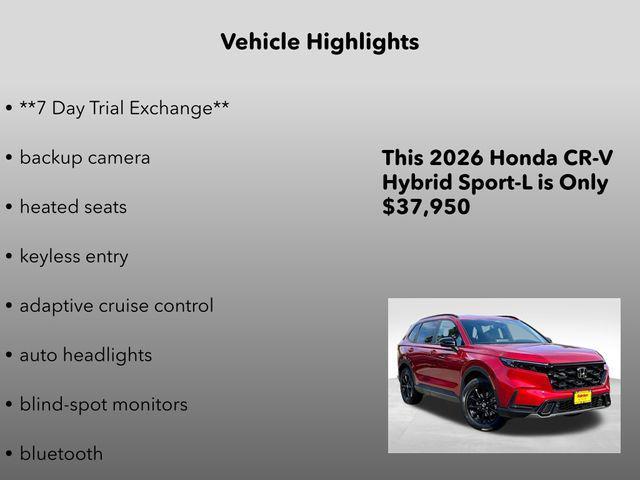 Vehicle Highlights

• **7 Day Trial Exchange**

• backup camera

• heated seats

• keyless entry

• adaptive cruise control

• auto headlights

• blind-spot monitors

• bluetooth

This 2026 Honda CR-V Hybrid Sport-L is Only $37,950